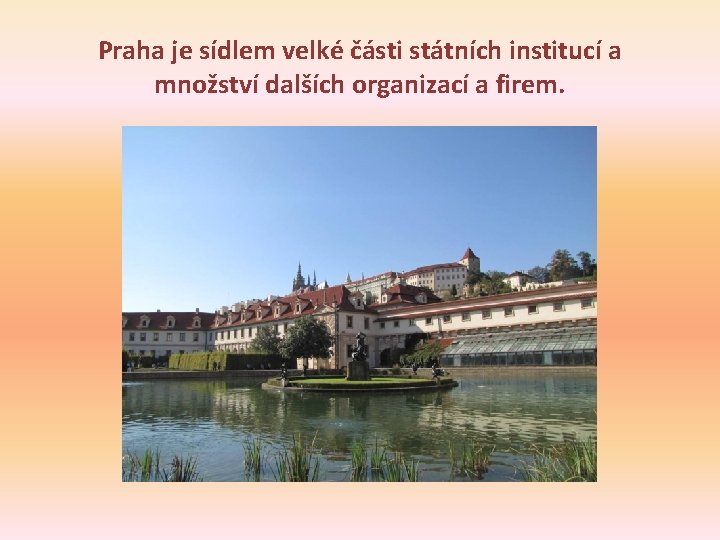 Praha je sídlem velké části státních institucí a množství dalších organizací a firem.